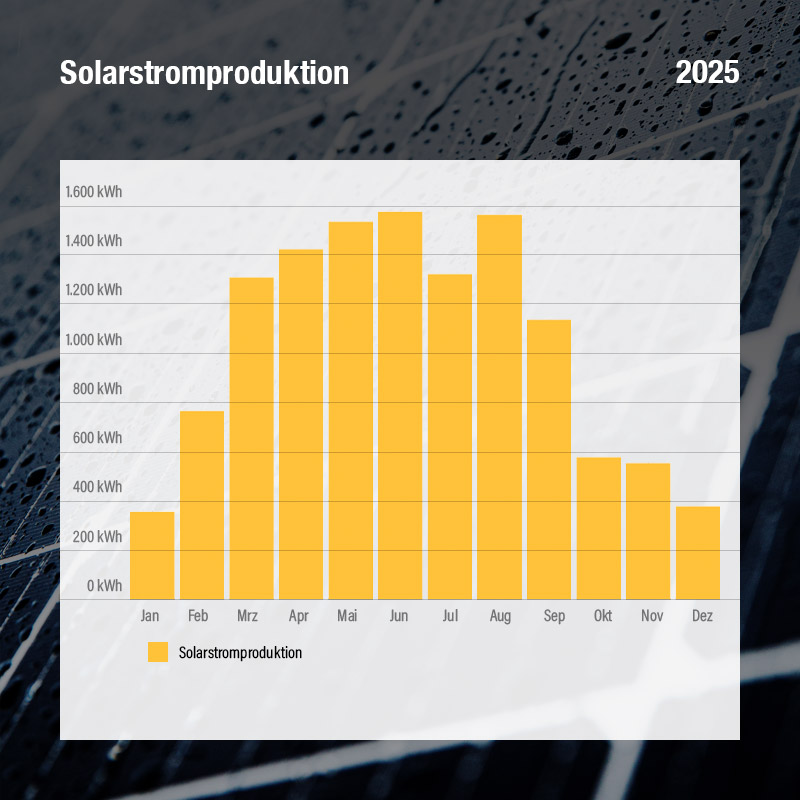 Solarstromproduktion

2025

1.600 kWh
1.400 kWh
1.200 kWh
1.000 kWh
800 kWh
600 kWh
400 kWh
200 kWh
0 kWh

Jan Feb Mrz Apr Mai Jun Jul Aug Sep Okt Nov Dez

Solarstromproduktion